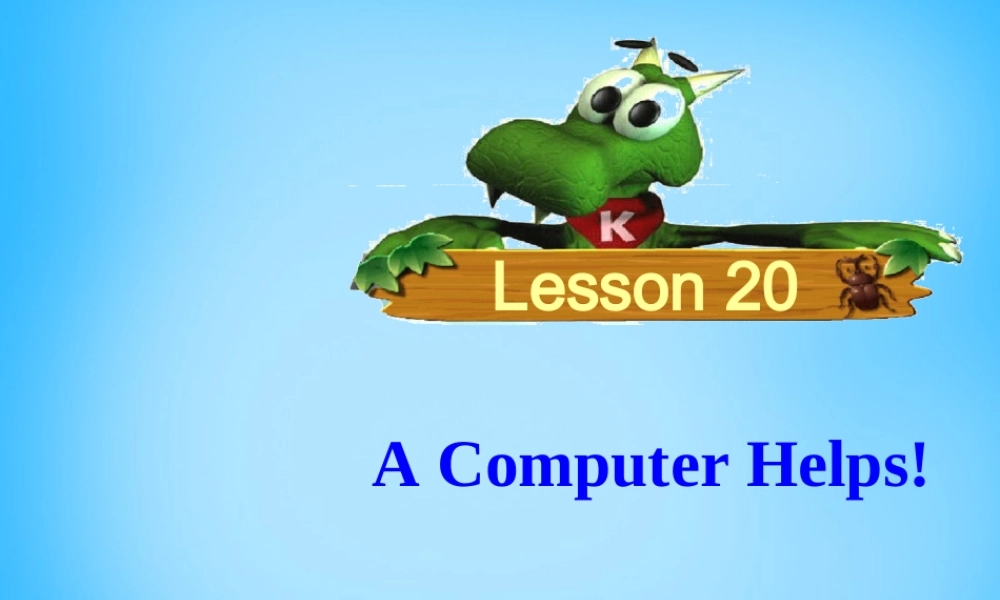 K

Lesson 20

A Computer Helps!